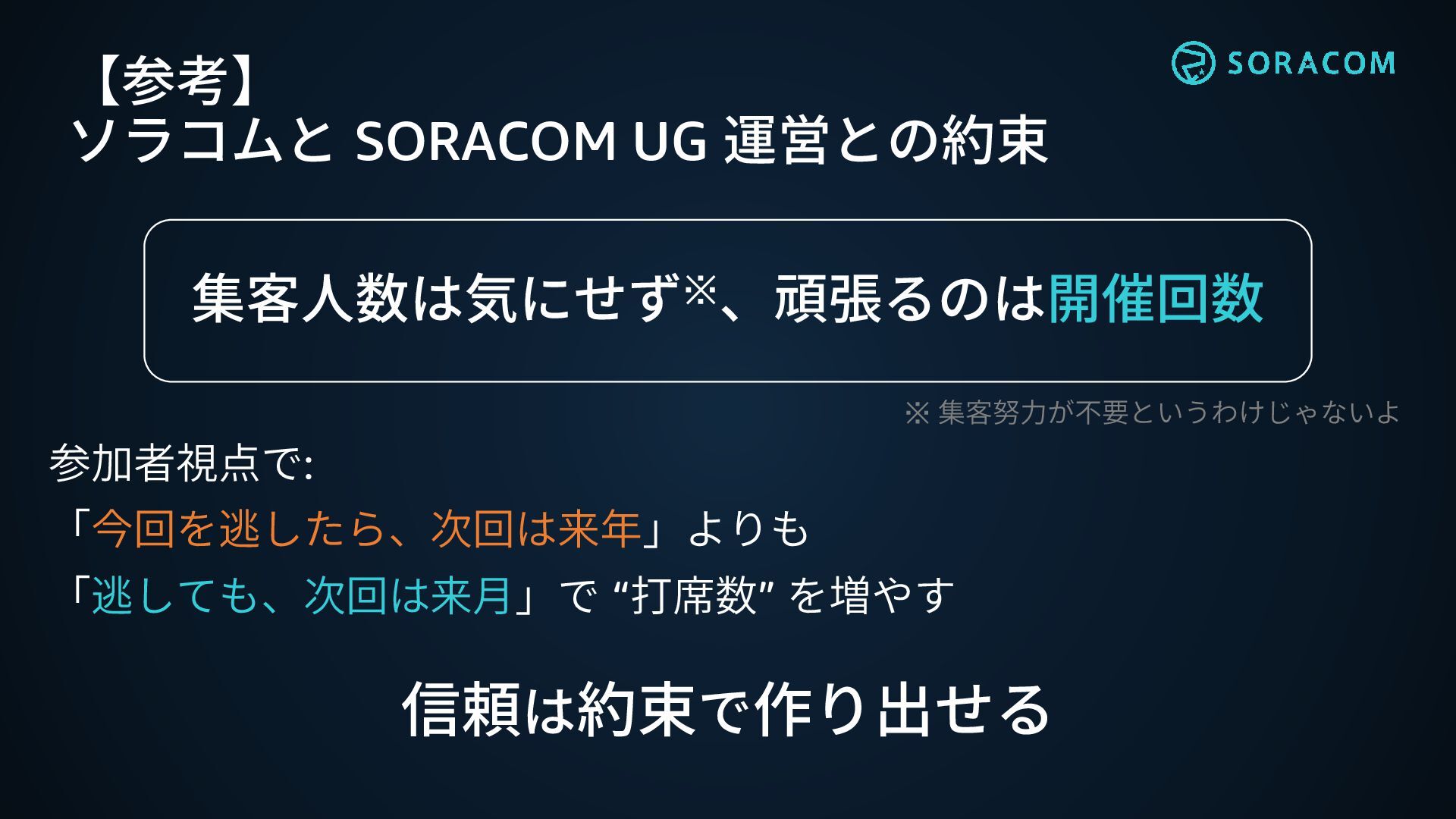 【参考】
ソラコムと SORACOM UG 運営との約束

SORACOM

集客人数は気にせず※、頑張るのは開催回数

※ 集客努力が不要というわけじゃないよ

参加者視点で:
「今回を逃したら、次回は来年」よりも
「逃しても、次回は来月」で “打席数” を増やす

信頼は約束で作り出せる